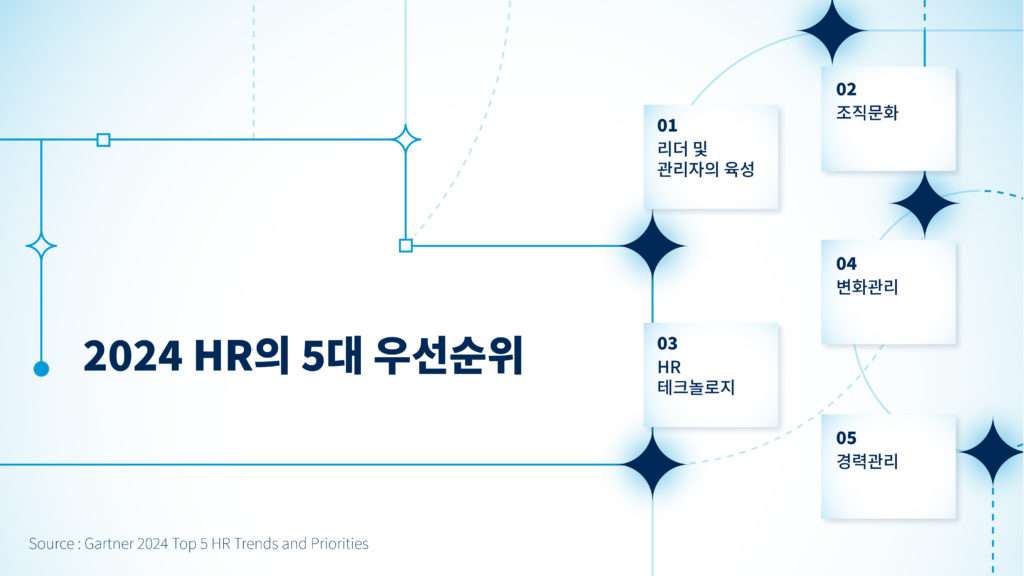 2024 HR의 5대 우선순위

01
리더 및
관리자의 육성

02
조직문화

03
HR
테크놀로지

04
변화관리

05
경력관리

Source : Gartner 2024 Top 5 HR Trends and Priorities